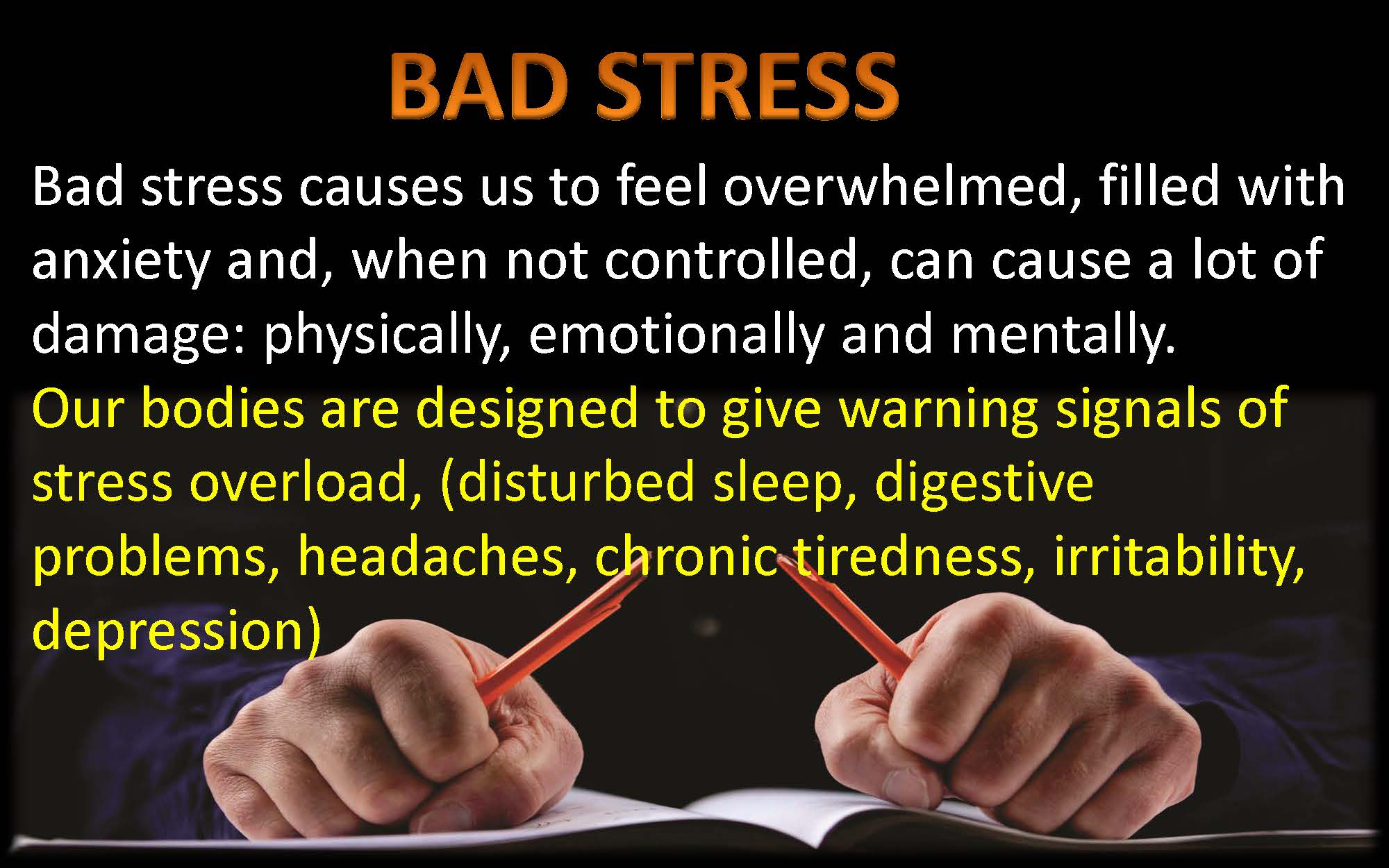 BAD STRESS

Bad stress causes us to feel overwhelmed, filled with anxiety and, when not controlled, can cause a lot of damage: physically, emotionally and mentally.

Our bodies are designed to give warning signals of stress overload, (disturbed sleep, digestive problems, headaches, chronic tiredness, irritability, depression)